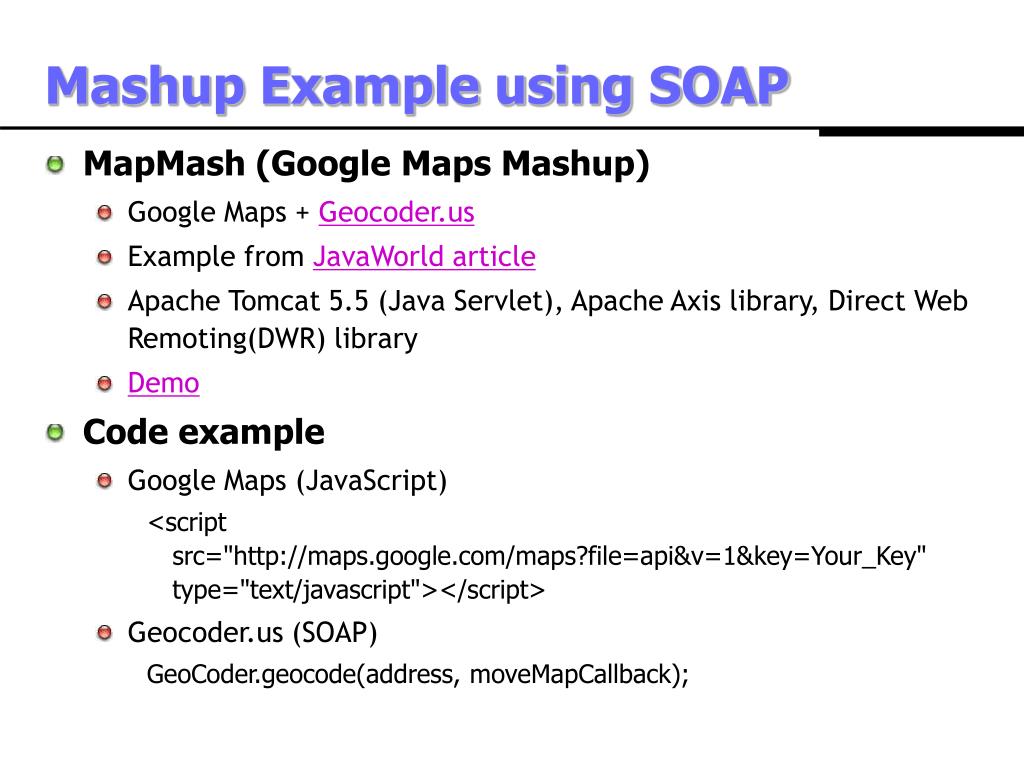 Mashup Example using SOAP

MapMash (Google Maps Mashup)

Google Maps + Geocoder.us

Example from JavaWorld article

Apache Tomcat 5.5 (Java Servlet), Apache Axis library, Direct Web Remoting(DWR) library

Demo

Code example

Google Maps (JavaScript)

<script src="http://maps.google.com/maps?file=api&v=1&key=Your_Key" type="text/javascript"></script>

Geocoder.us (SOAP)

GeoCoder.geocode(address, moveMapCallback);